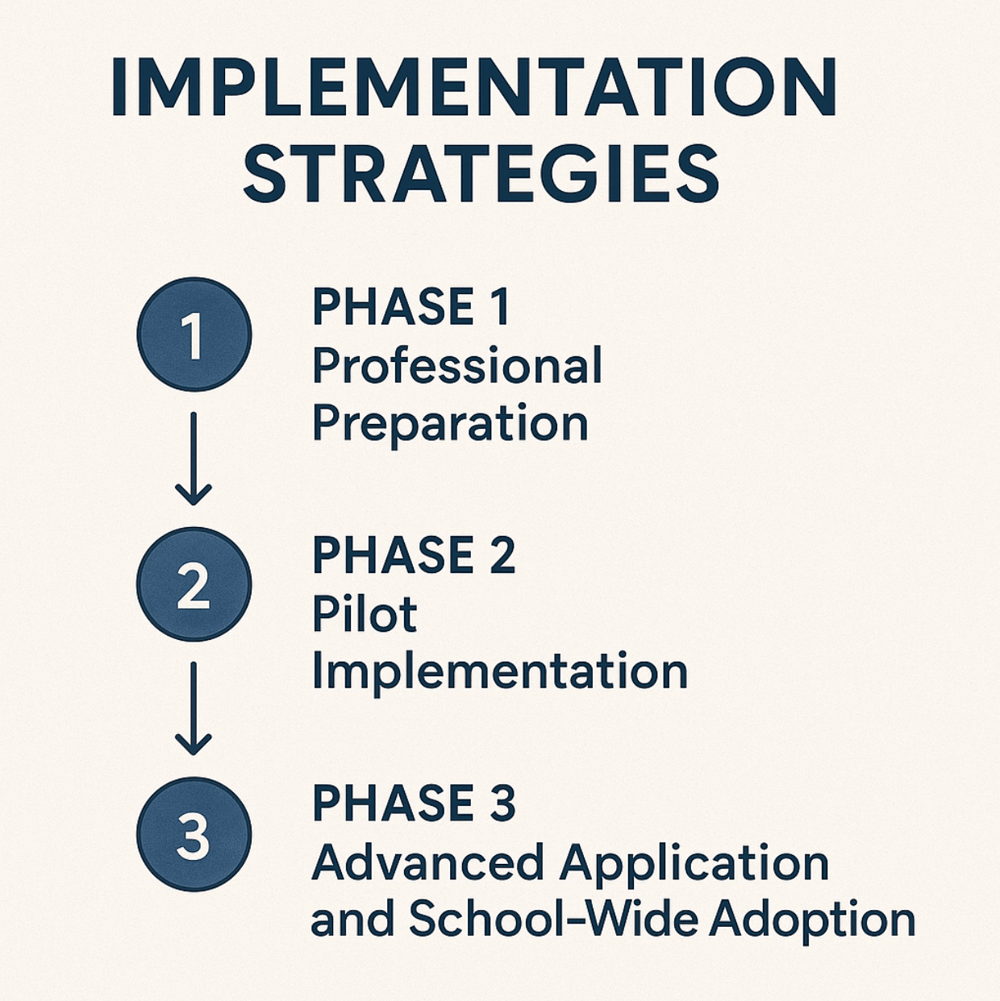 IMPLEMENTATION STRATEGIES

1

PHASE 1
Professional Preparation

2

PHASE 2
Pilot Implementation

3

PHASE 3
Advanced Application and School-Wide Adoption